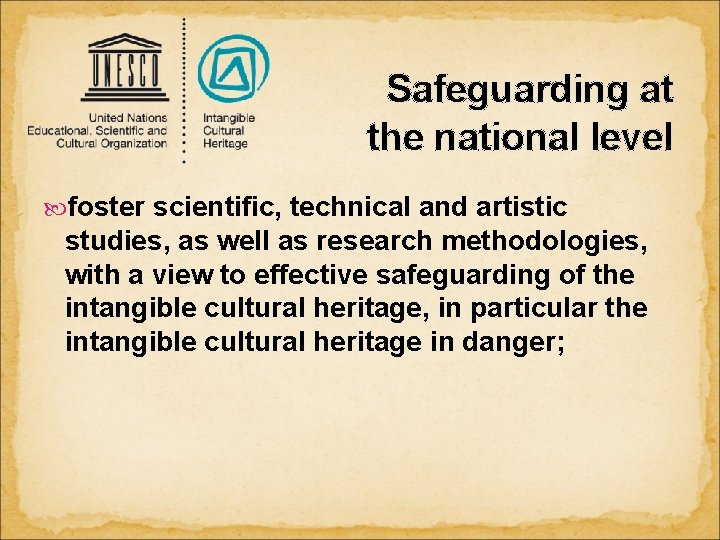 UNESCO
United Nations
Educational, Scientific and
Cultural Organization

Intangible
Cultural
Heritage

Safeguarding at the national level

foster scientific, technical and artistic studies, as well as research methodologies, with a view to effective safeguarding of the intangible cultural heritage, in particular the intangible cultural heritage in danger;